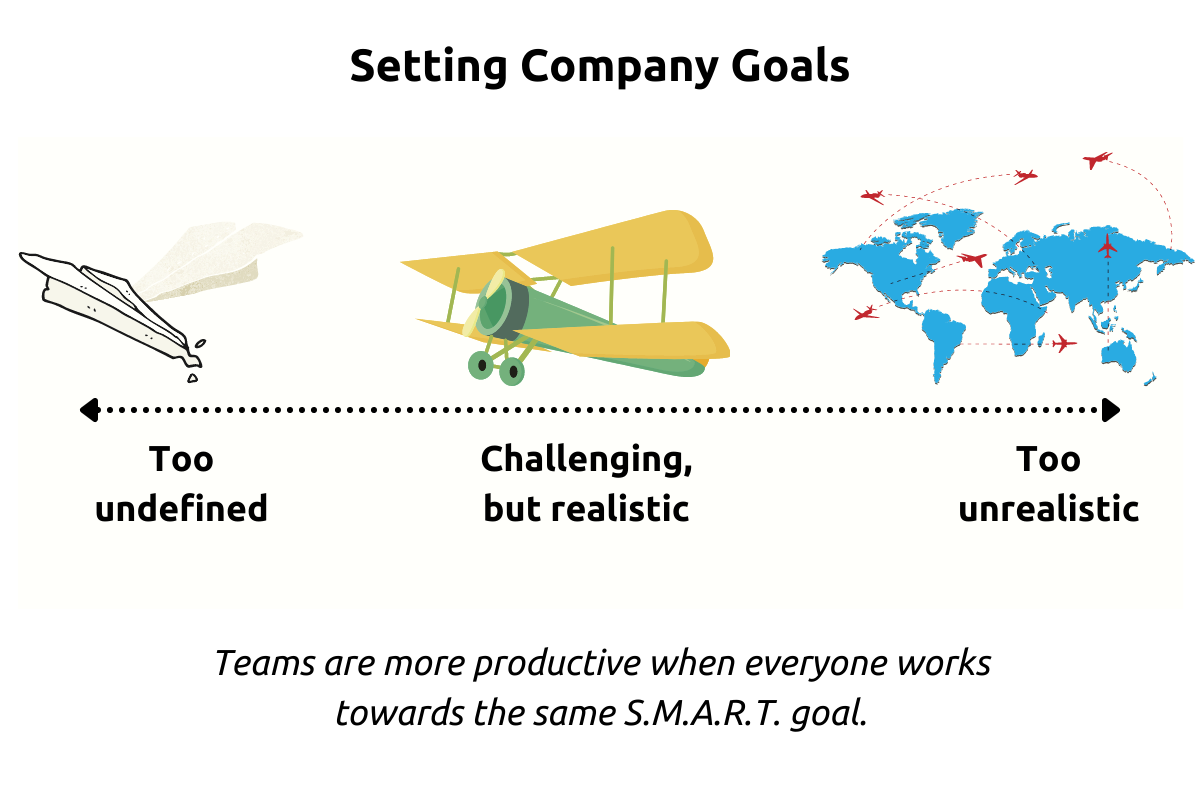 Setting Company Goals

Too undefined

Challenging, but realistic

Too unrealistic

Teams are more productive when everyone works towards the same S.M.A.R.T. goal.